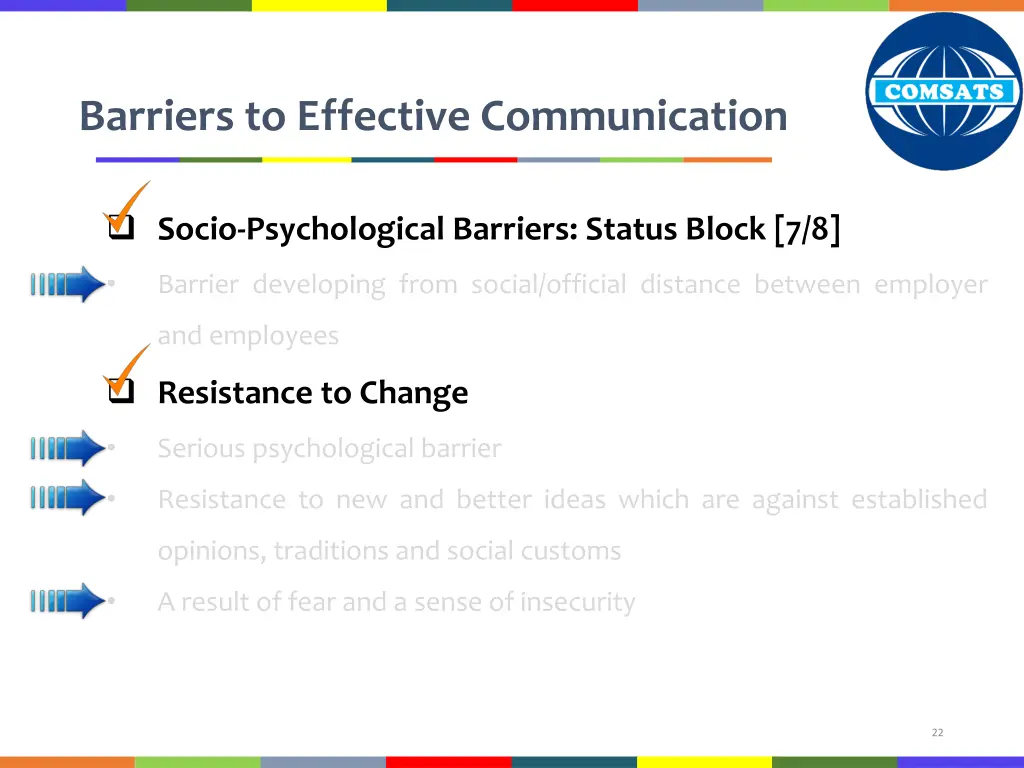 COMSATS

Barriers to Effective Communication

Socio-Psychological Barriers: Status Block [7/8]

• Barrier developing from social/official distance between employer and employees

Resistance to Change

• Serious psychological barrier

• Resistance to new and better ideas which are against established opinions, traditions and social customs

• A result of fear and a sense of insecurity

22